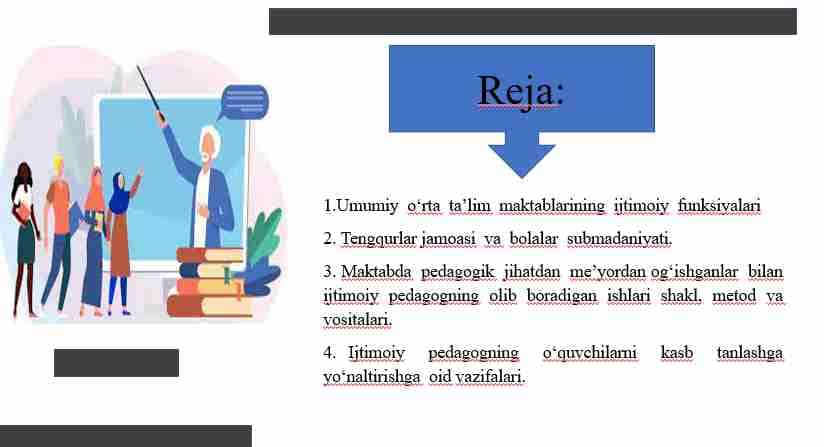 Reja:

1.Umumiy o‘rta ta’lim maktablarining ijtimoiy funksiyalari

2. Tengqurlar jamoasi va bolalar submadaniyati.

3. Maktabda pedagogik jihatdan me’yordan og‘ishganlar bilan ijtimoiy pedagogning olib boradigan ishlari shakl, metod va vositalari.

4. Ijtimoiy pedagogning o‘quvchilarni kasb tanlashga yo‘naltirishga oid vazifalari.